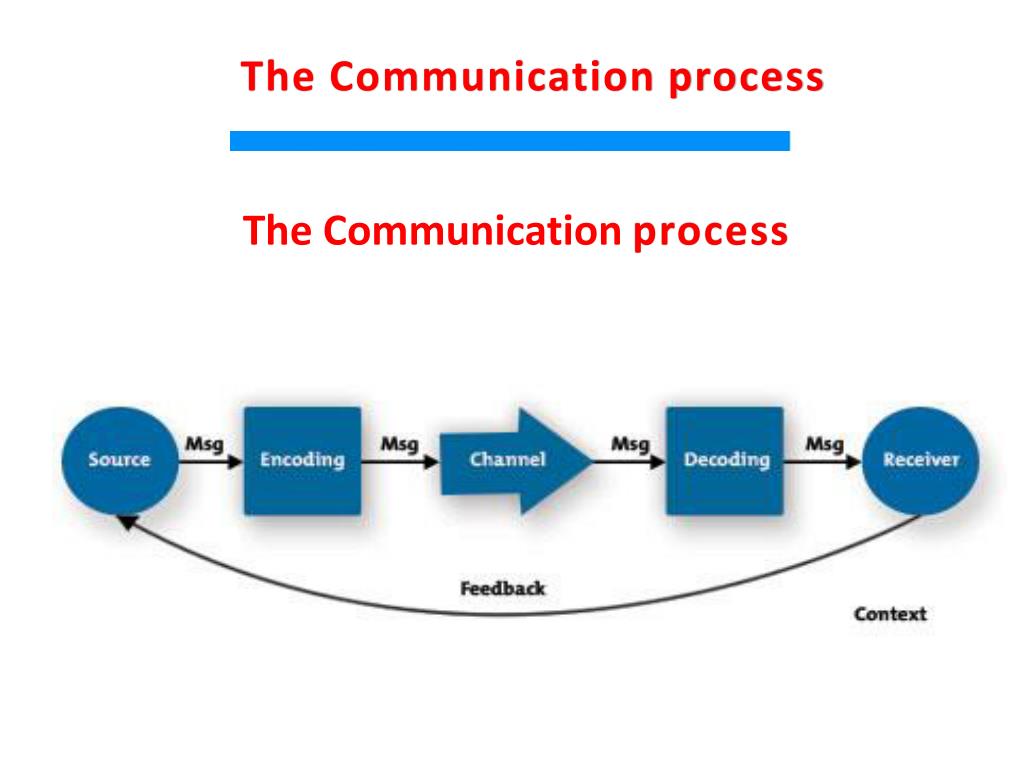 The Communication process

The Communication process

Source
Msg
Encoding
Msg
Channel
Msg
Decoding
Msg
Receiver

Feedback

Context